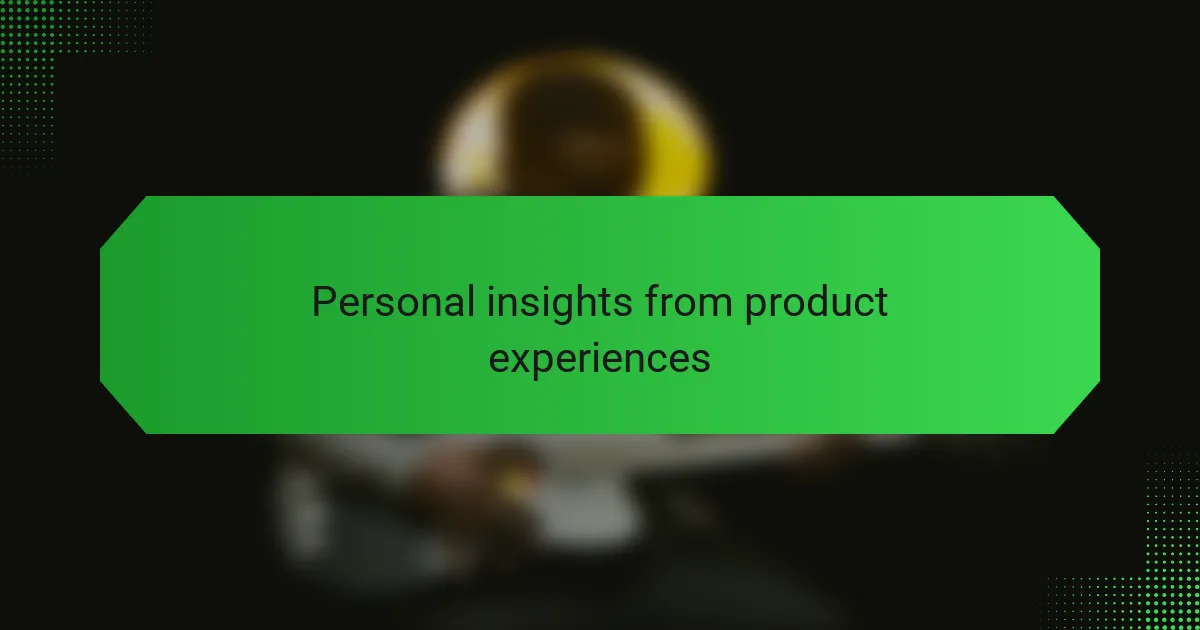 Personal insights from product experiences